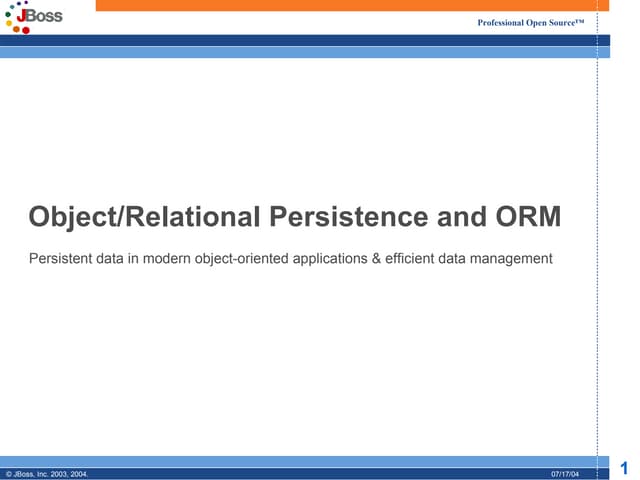 JBoss

Professional Open Source™

Object/Relational Persistence and ORM

Persistent data in modern object-oriented applications & efficient data management

© JBoss, Inc. 2003, 2004.

07/17/04

1